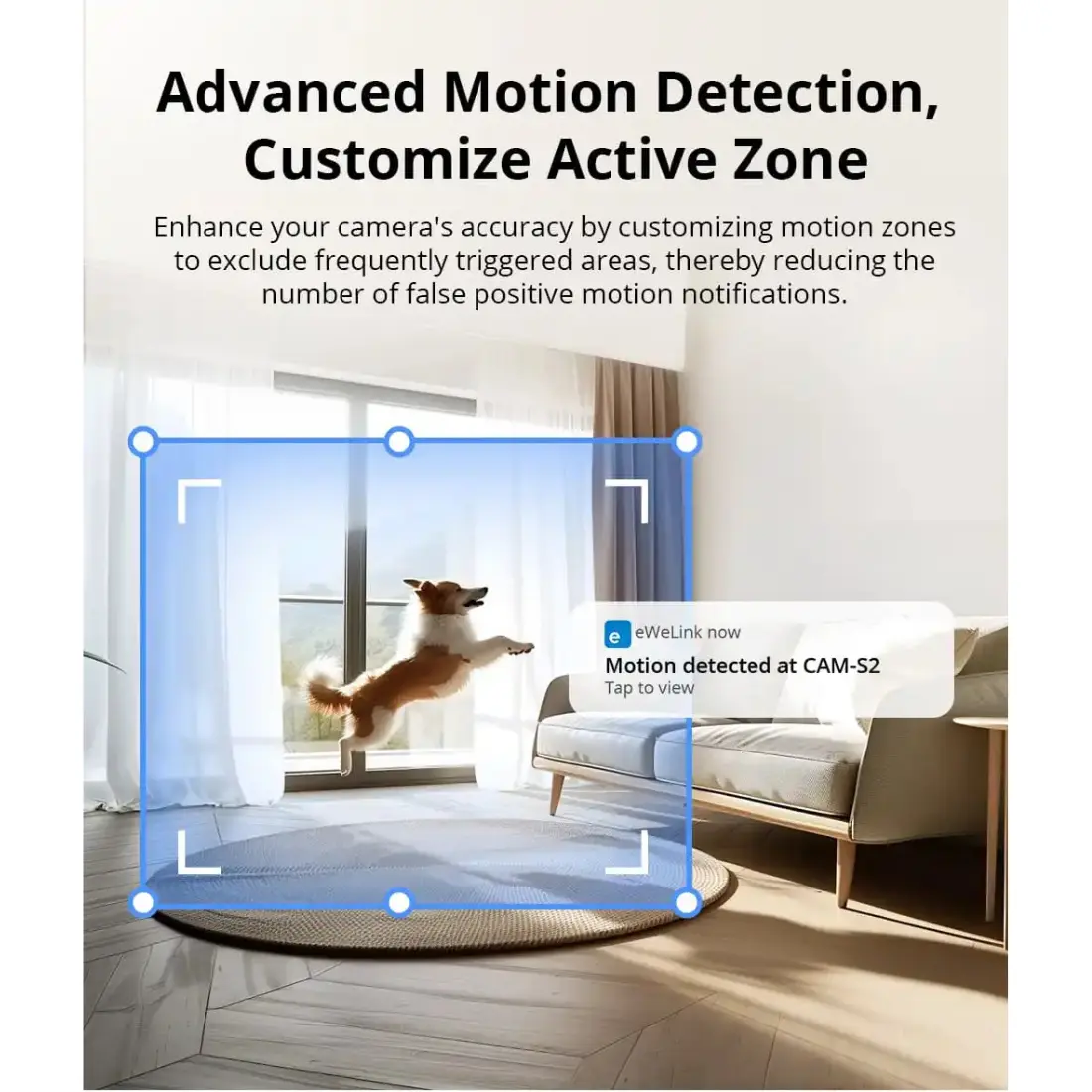 Advanced Motion Detection, Customize Active Zone

Enhance your camera's accuracy by customizing motion zones to exclude frequently triggered areas, thereby reducing the number of false positive motion notifications.

e eWeLink now
Motion detected at CAM-S2
Tap to view